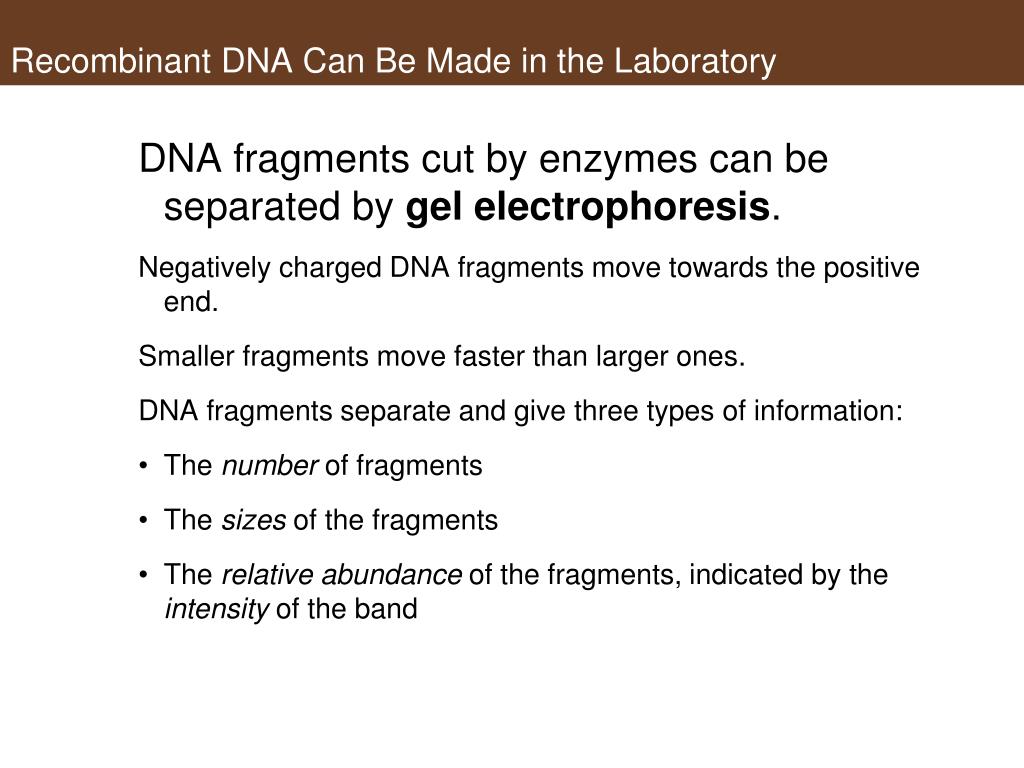 Recombinant DNA Can Be Made in the Laboratory

DNA fragments cut by enzymes can be separated by gel electrophoresis.

Negatively charged DNA fragments move towards the positive end.

Smaller fragments move faster than larger ones.

DNA fragments separate and give three types of information:

• The number of fragments

• The sizes of the fragments

• The relative abundance of the fragments, indicated by the intensity of the band